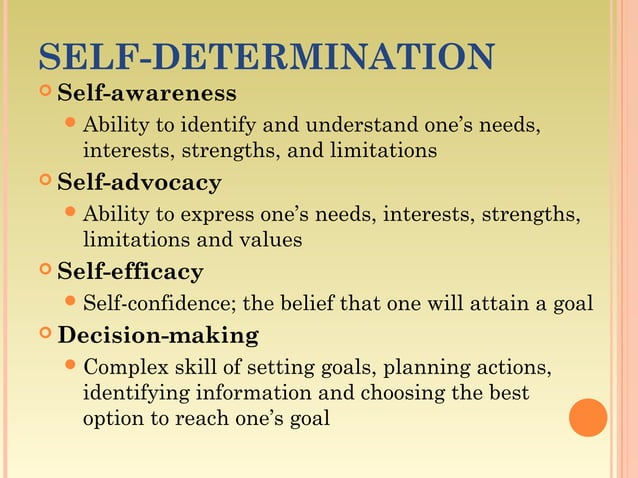 SELF-DETERMINATION

Self-awareness

Ability to identify and understand one’s needs, interests, strengths, and limitations

Self-advocacy

Ability to express one’s needs, interests, strengths, limitations and values

Self-efficacy

Self-confidence; the belief that one will attain a goal

Decision-making

Complex skill of setting goals, planning actions, identifying information and choosing the best option to reach one’s goal